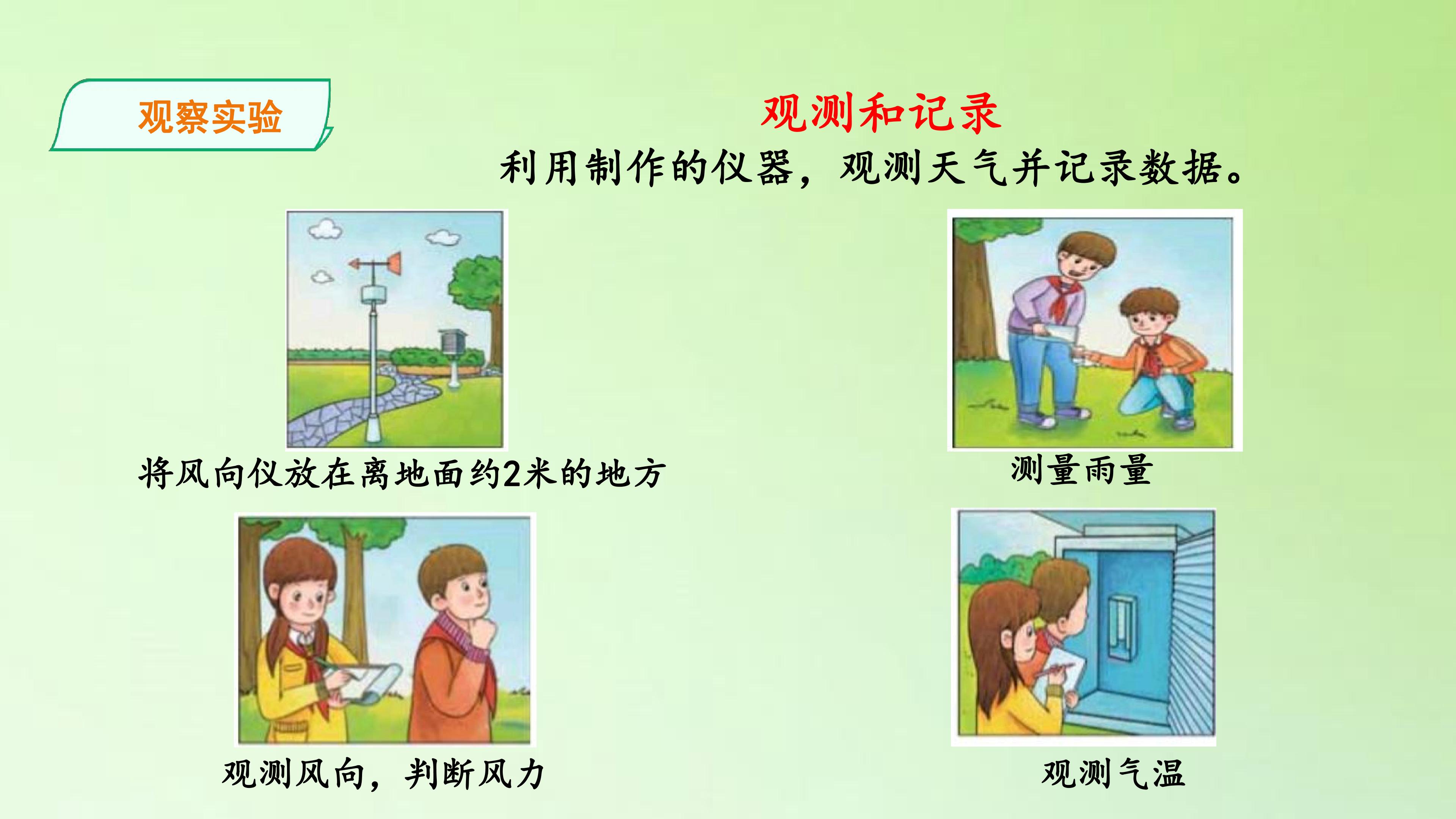 观察实验

观测和记录

利用制作的仪器，观测天气并记录数据。

将风向仪放在离地面约2米的地方

测量雨量

观测风向，判断风力

观测气温